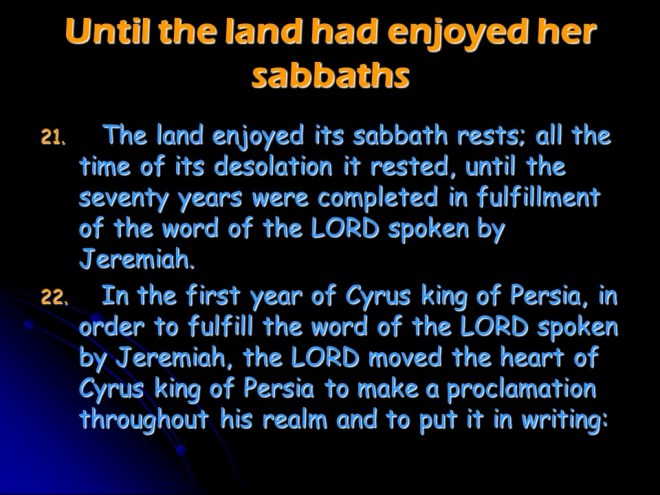 Until the land had enjoyed her sabbaths

21. The land enjoyed its sabbath rests; all the time of its desolation it rested, until the seventy years were completed in fulfillment of the word of the LORD spoken by Jeremiah.

22. In the first year of Cyrus king of Persia, in order to fulfill the word of the LORD spoken by Jeremiah, the LORD moved the heart of Cyrus king of Persia to make a proclamation throughout his realm and to put it in writing: